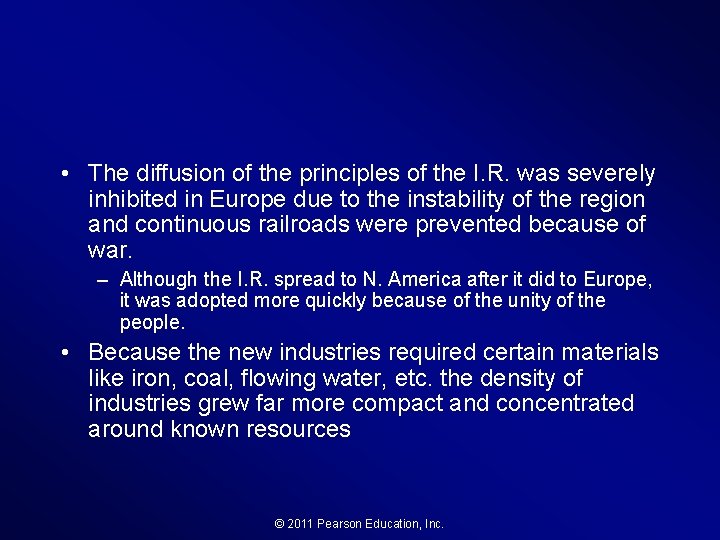 • The diffusion of the principles of the I.R. was severely inhibited in Europe due to the instability of the region and continuous railroads were prevented because of war.

– Although the I.R. spread to N. America after it did to Europe, it was adopted more quickly because of the unity of the people.

• Because the new industries required certain materials like iron, coal, flowing water, etc. the density of industries grew far more compact and concentrated around known resources

© 2011 Pearson Education, Inc.